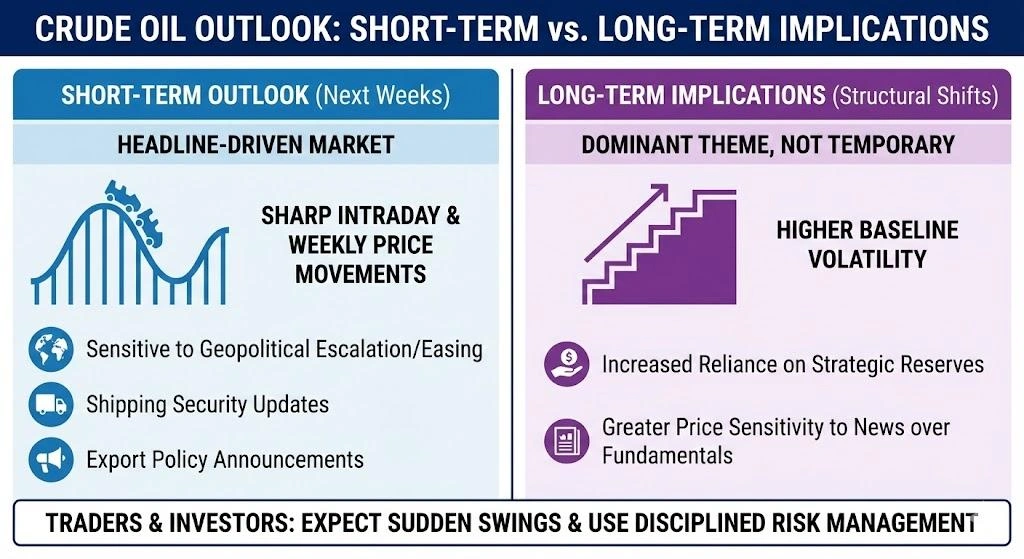 CRUDE OIL OUTLOOK: SHORT-TERM vs. LONG-TERM IMPLICATIONS

SHORT-TERM OUTLOOK (Next Weeks)

HEADLINE-DRIVEN MARKET

SHARP INTRADAY & WEEKLY PRICE MOVEMENTS

Sensitive to Geopolitical Escalation/Easing

Shipping Security Updates

Export Policy Announcements

LONG-TERM IMPLICATIONS (Structural Shifts)

DOMINANT THEME, NOT TEMPORARY

HIGHER BASELINE VOLATILITY

Increased Reliance on Strategic Reserves

Greater Price Sensitivity to News over Fundamentals

TRADERS & INVESTORS: EXPECT SUDDEN SWINGS & USE DISCIPLINED RISK MANAGEMENT